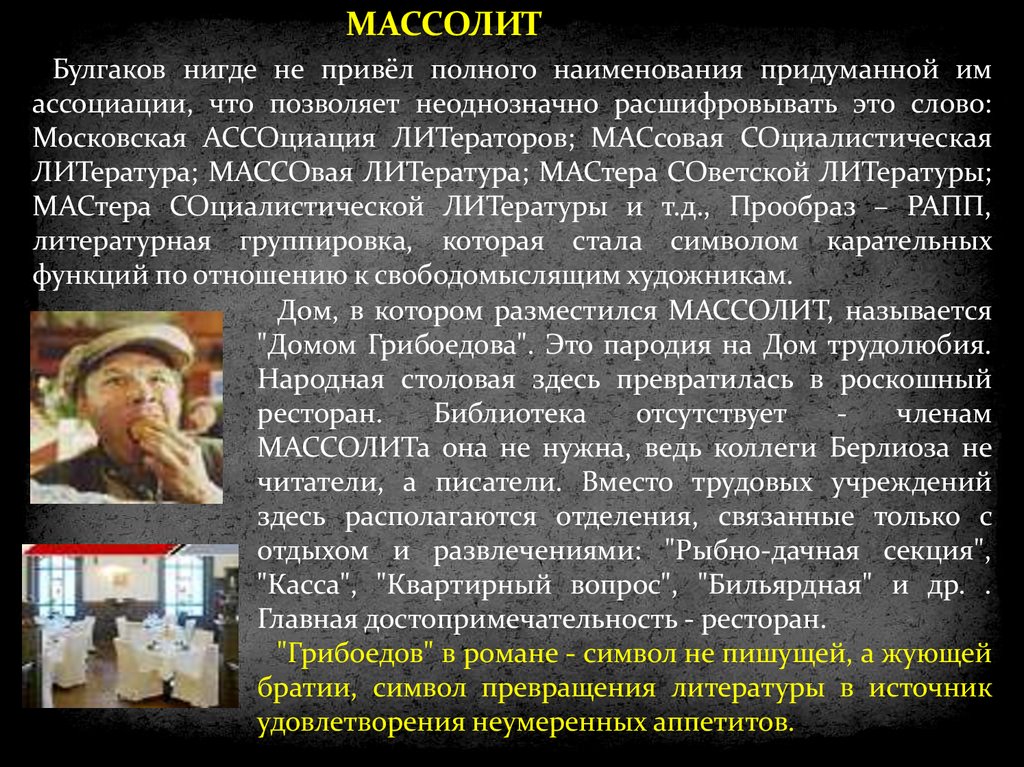 МАССОЛИТ

Булгаков нигде не привёл полного наименования придуманной им ассоциации, что позволяет неоднозначно расшифровывать это слово: Московская АССОциация ЛИТераторов; МАСсовая СОциалистическая ЛИТература; МАССОвая ЛИТература; МАСтера СОветской ЛИТературы; МАСтера СОциалистической ЛИТературы и т.д., Прообраз – РАПП, литературная группировка, которая стала символом карательных функций по отношению к свободомыслящим художникам.

Дом, в котором разместился МАССОЛИТ, называется "Домом Грибоедова". Это пародия на Дом трудолюбия. Народная столовая здесь превратилась в роскошный ресторан. Библиотека отсутствует - членам МАССОЛИТа она не нужна, ведь коллеги Берлиоза не читатели, а писатели. Вместо трудовых учреждений здесь располагаются отделения, связанные только с отдыхом и развлечениями: "Рыбно-дачная секция", "Касса", "Квартирный вопрос", "Бильярдная" и др. . Главная достопримечательность - ресторан.

"Грибоедов" в романе - символ не пишущей, а жующей братии, символ превращения литературы в источник удовлетворения неумеренных аппетитов.